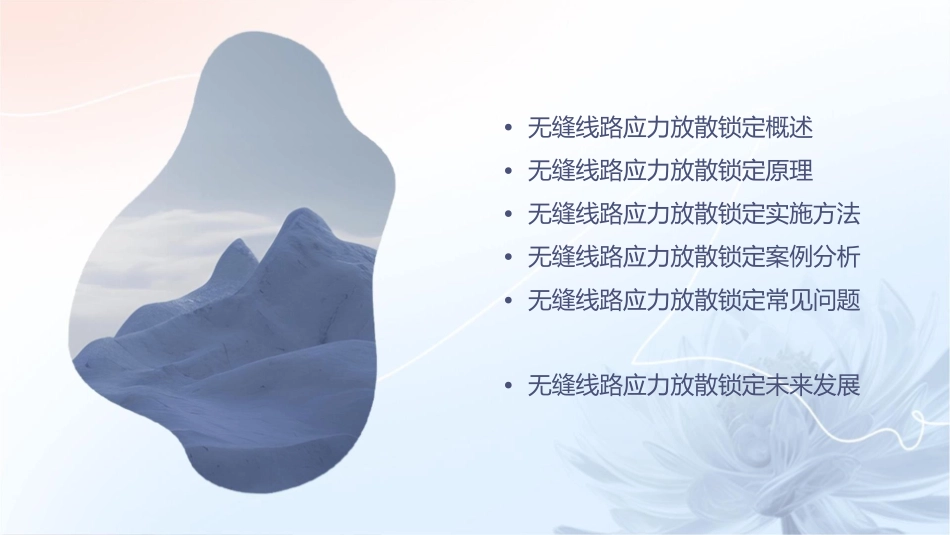 • 无缝线路应力放散锁定概述
• 无缝线路应力放散锁定原理
• 无缝线路应力放散锁定实施方法
• 无缝线路应力放散锁定案例分析
• 无缝线路应力放散锁定常见问题

• 无缝线路应力放散锁定未来发展